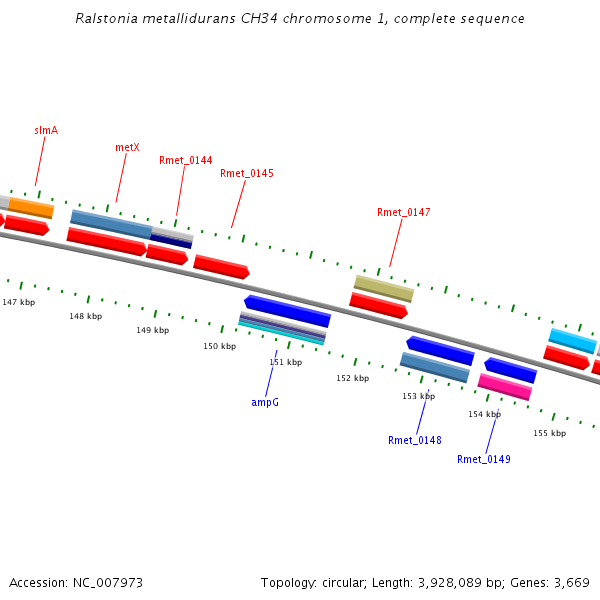 Ralstonia metallidurans CH34 chromosome 1, complete sequence

slmA

metX

Rmet_0144

Rmet_0145

Rmet_0147

147 kbp

148 kbp

149 kbp

150 kbp

151 kbp

152 kbp

153 kbp

154 kbp

155 kbp

ampG

Rmet_0148

Rmet_0149

Accession: NC_007973

Topology: circular; Length: 3,928,089 bp; Genes: 3,669